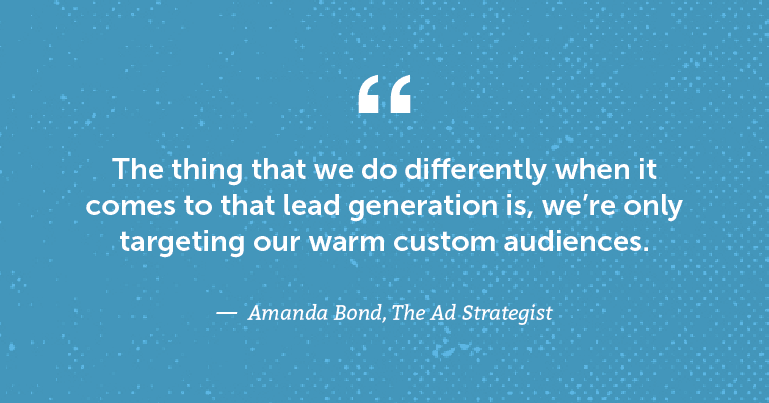 “

The thing that we do differently when it comes to that lead generation is, we’re only targeting our warm custom audiences.

— Amanda Bond, The Ad Strategist